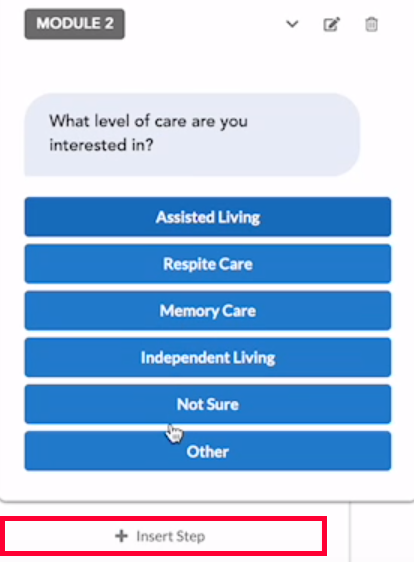 MODULE 2

What level of care are you interested in?

Assisted Living

Respite Care

Memory Care

Independent Living

Not Sure

Other

+ Insert Step